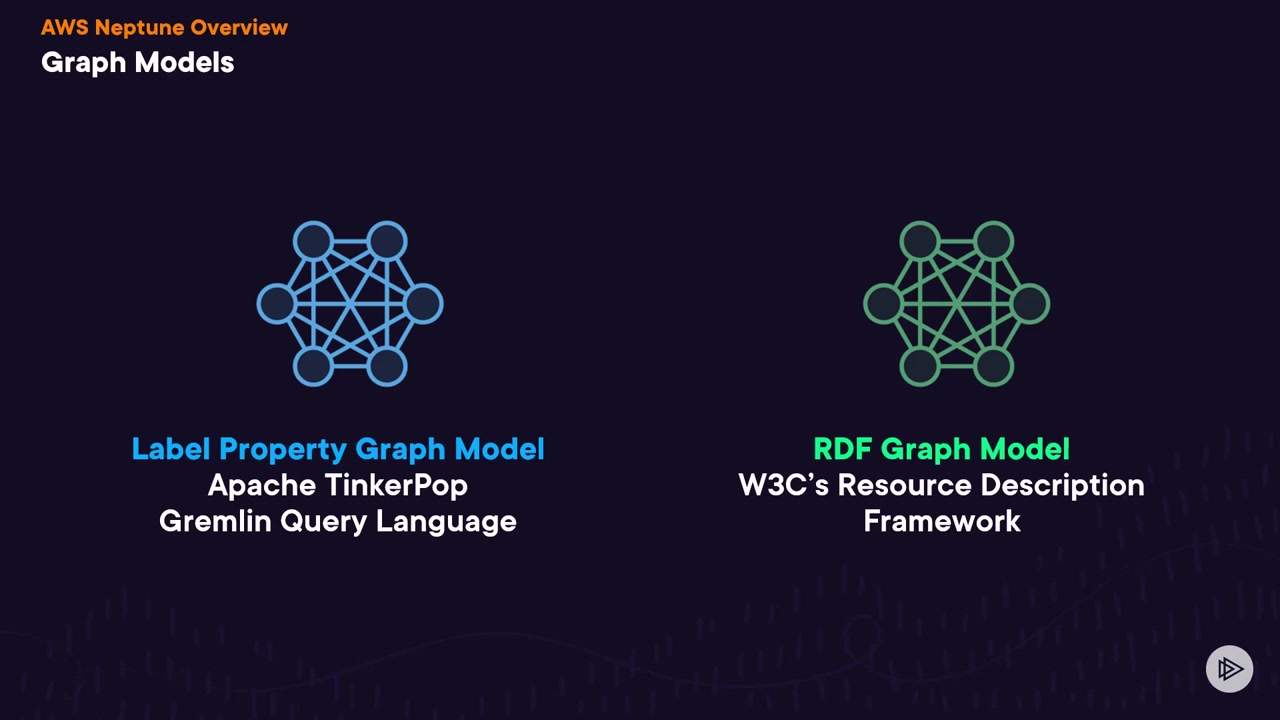 AWS Neptune Overview
Graph Models

Label Property Graph Model
Apache TinkerPop
Gremlin Query Language

RDF Graph Model
W3C's Resource Description Framework